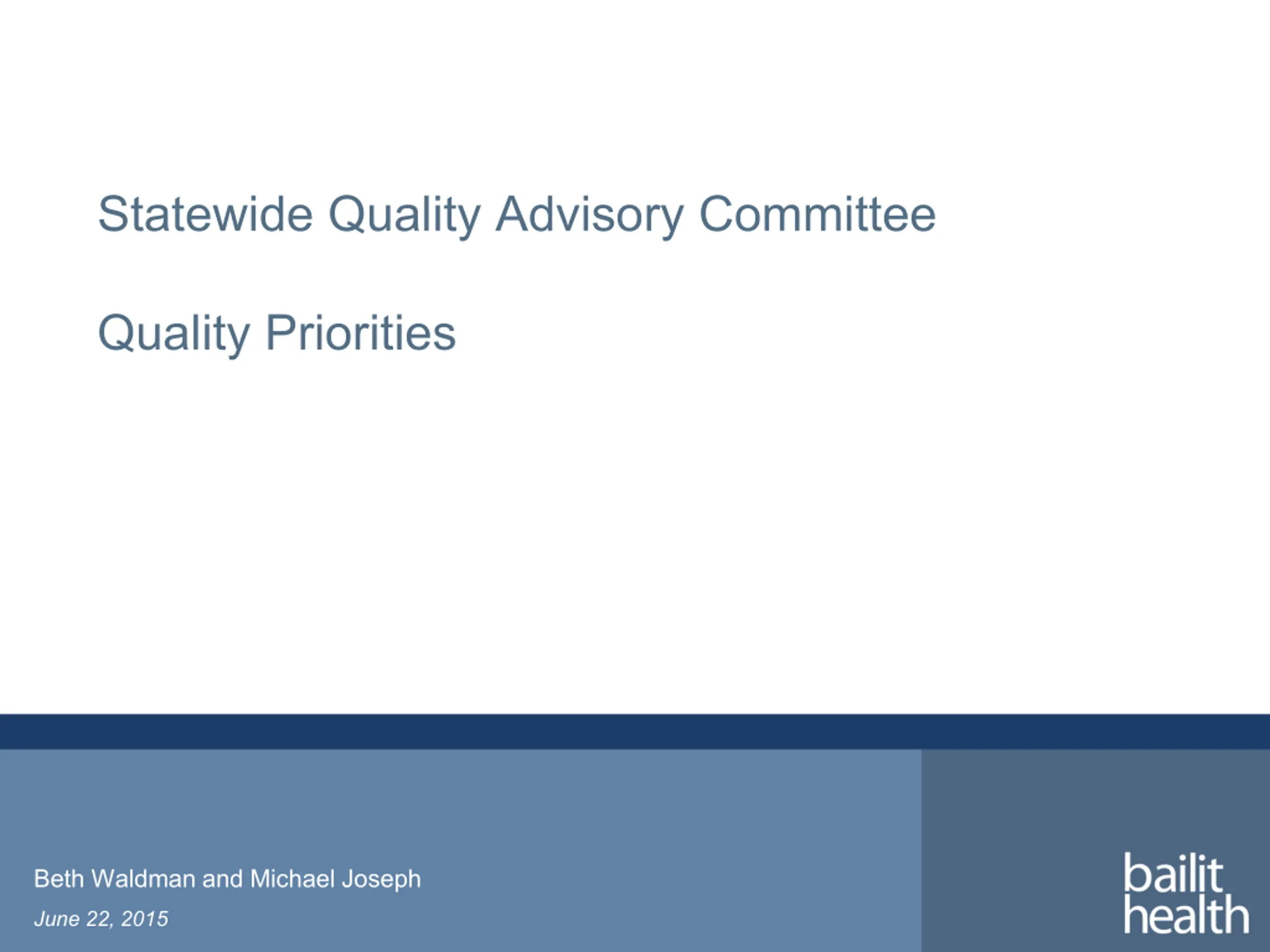 Statewide Quality Advisory Committee

Quality Priorities

Beth Waldman and Michael Joseph

June 22, 2015

bailit
health